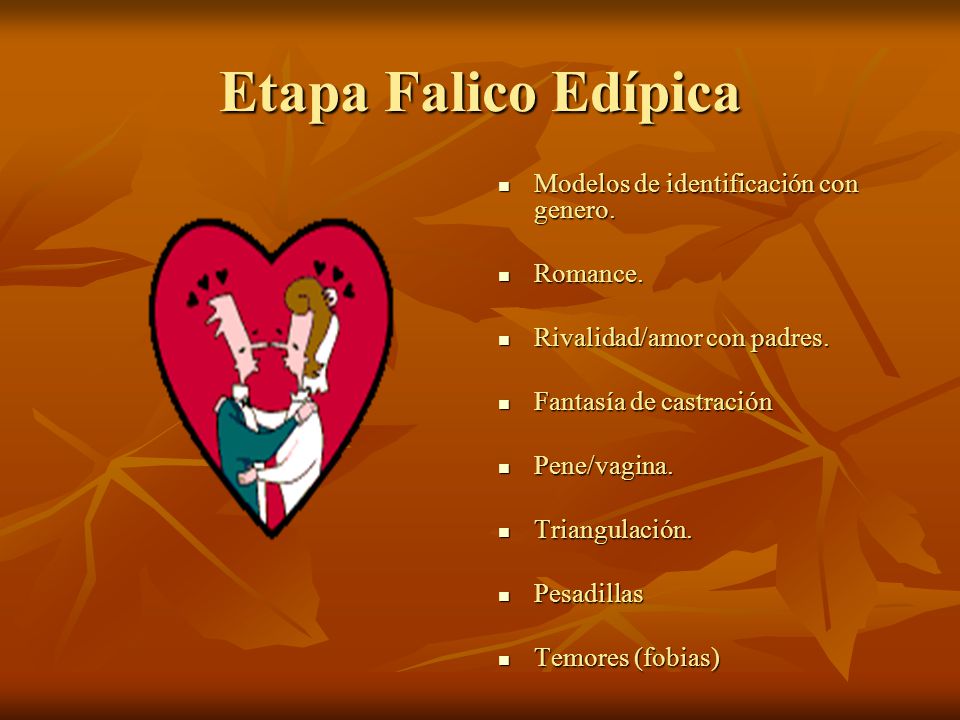 Etapa Falico Edípica

- Modelos de identificación con genero.
- Romance.
- Rivalidad/amor con padres.
- Fantasía de castración
- Pene/vagina.
- Triangulación.
- Pesadillas
- Temores (fobias)